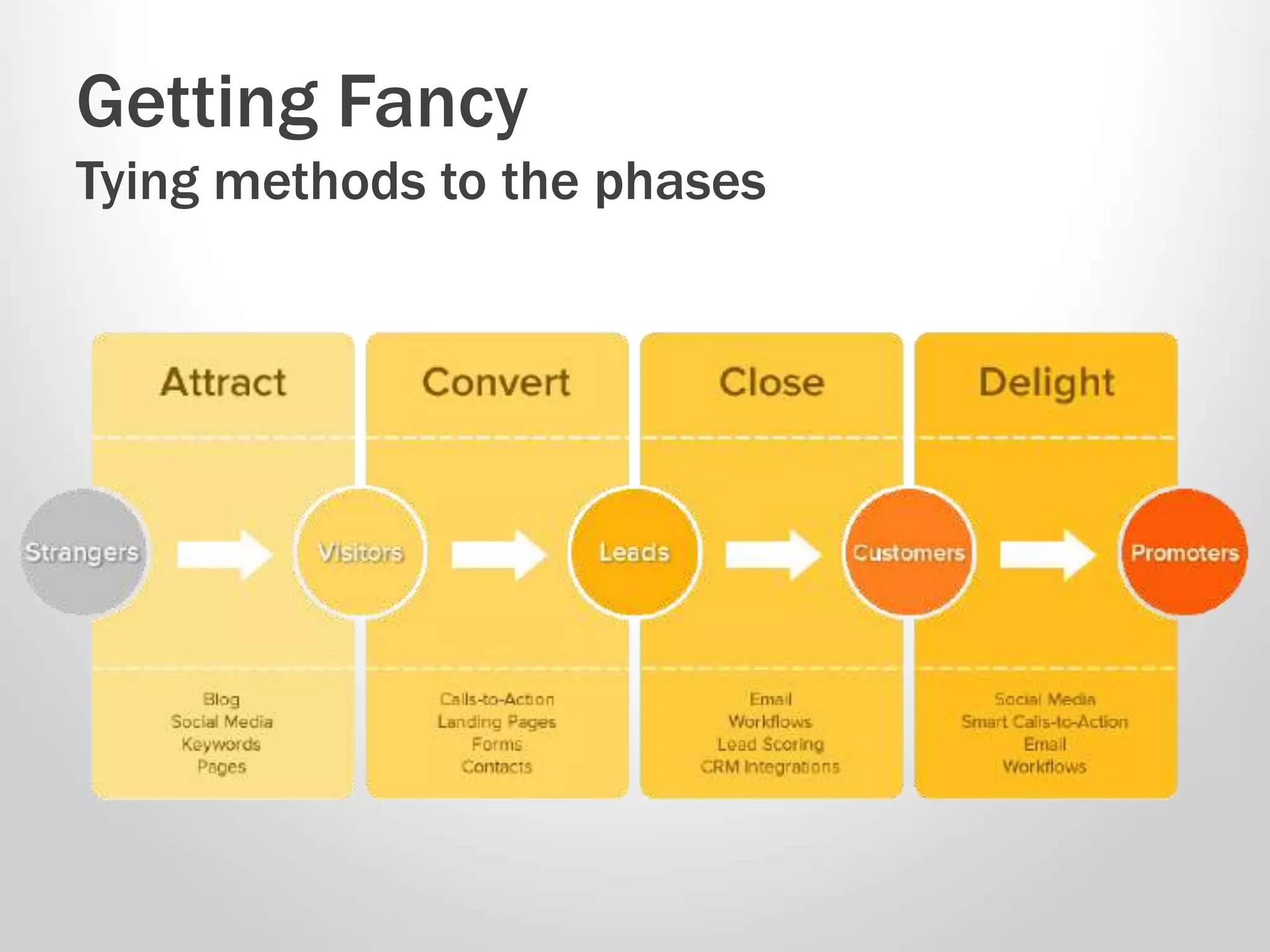 Getting Fancy
Tying methods to the phases

Attract

Convert

Close

Delight

Strangers

Visitors

Leads

Customers

Promoters

Blog
Social Media
Keywords
Pages

Calls-to-Action
Landing Pages
Forms
Contacts

Email
Workflows
Lead Scoring
CRM Integrations

Social Media
Smart Calls-to-Action
Email
Workflows